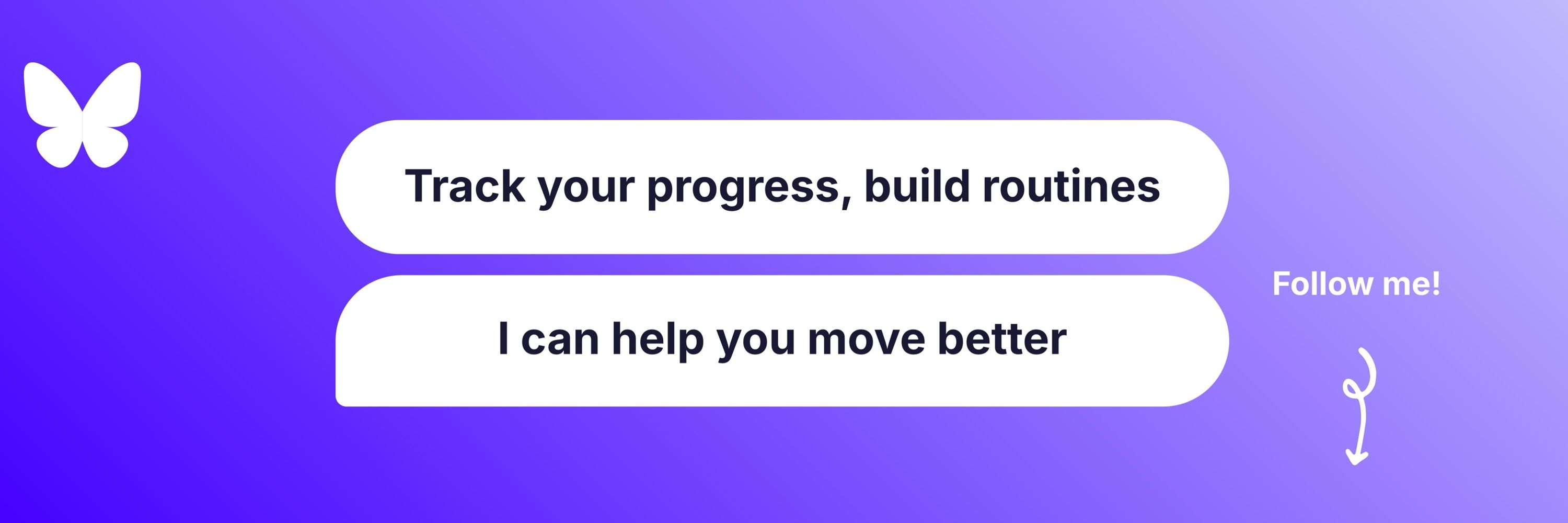 Track your progress, build routines

I can help you move better

Follow me!